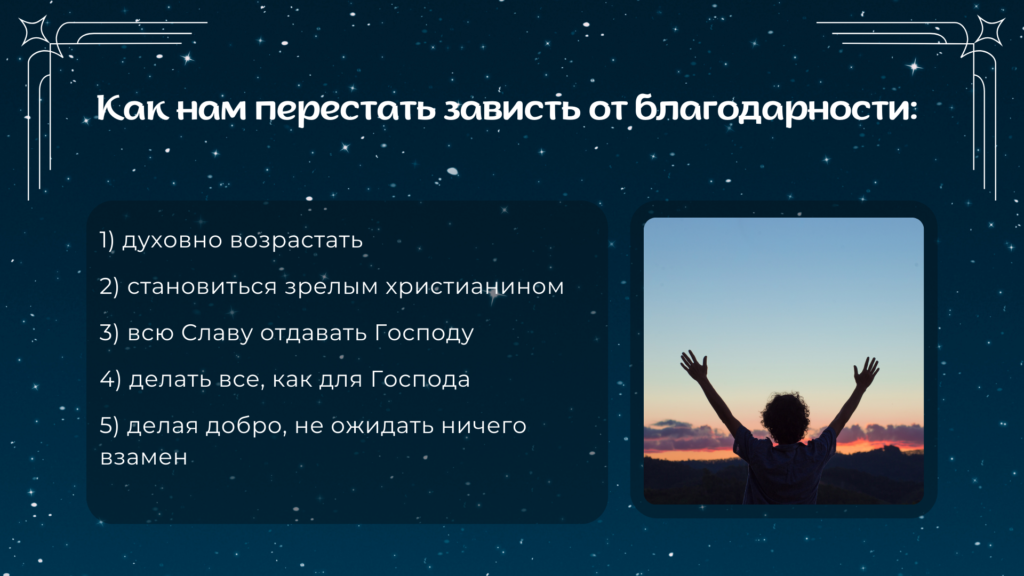 Как нам перестать зависть от благодарности:

1) духовно возрастать

2) становиться зрелым христианином

3) всю Славу отдавать Господу

4) делать все, как для Господа

5) делая добро, не ожидать ничего взамен